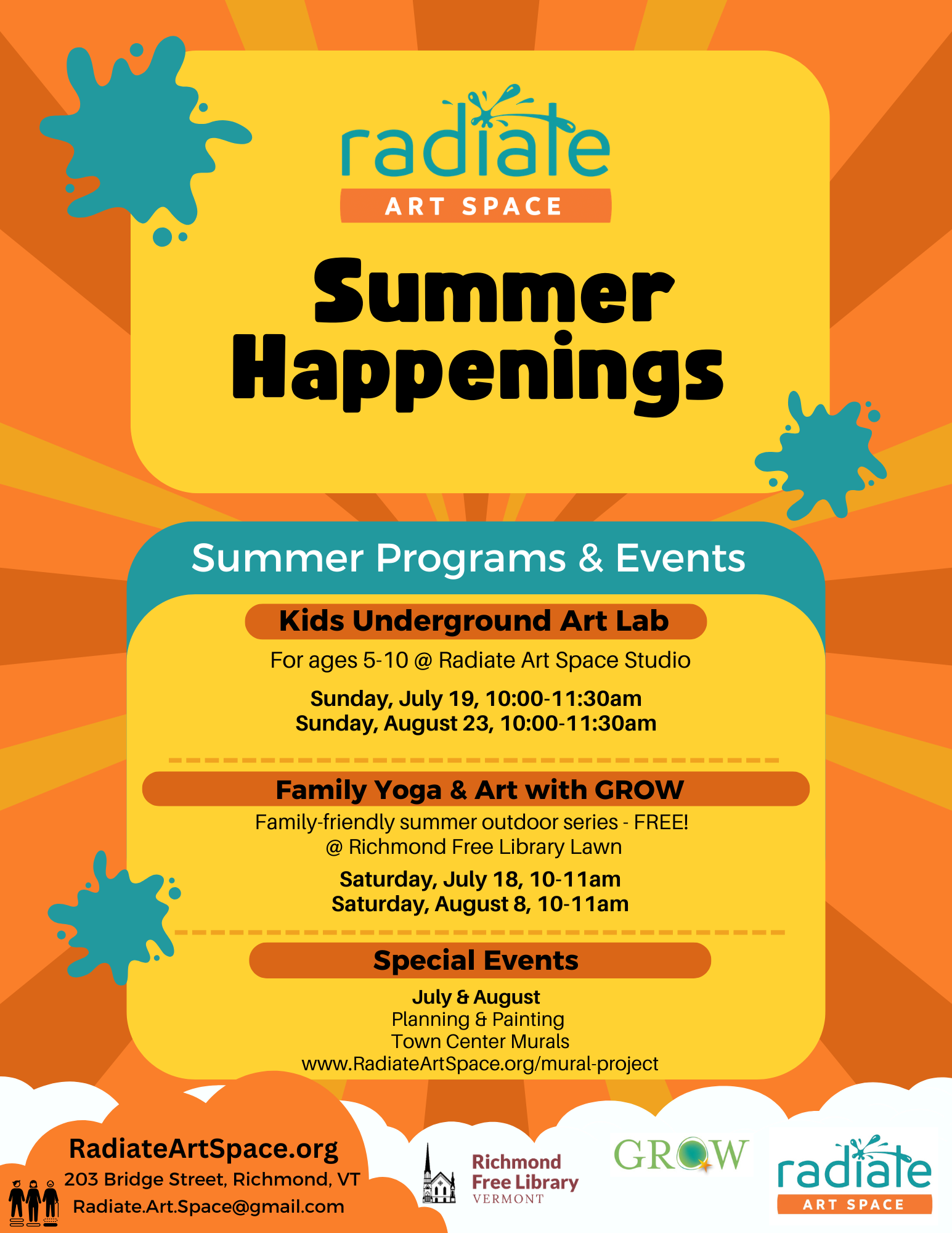 radiate
ART SPACE

Summer Happenings

Summer Programs & Events

Kids Underground Art Lab

For ages 5-10 @ Radiate Art Space Studio

Sunday, July 19, 10:00-11:30am
Sunday, August 23, 10:00-11:30am

Family Yoga & Art with GROW

Family-friendly summer outdoor series - FREE!
@ Richmond Free Library Lawn

Saturday, July 18, 10-11am
Saturday, August 8, 10-11am

Special Events

July & August
Planning & Painting
Town Center Murals
www.RadiateArtSpace.org/mural-project

RadiateArtSpace.org
203 Bridge Street, Richmond, VT
Radiate.Art.Space@gmail.com

Richmond Free Library
VERMONT

GROW

radiate
ART SPACE